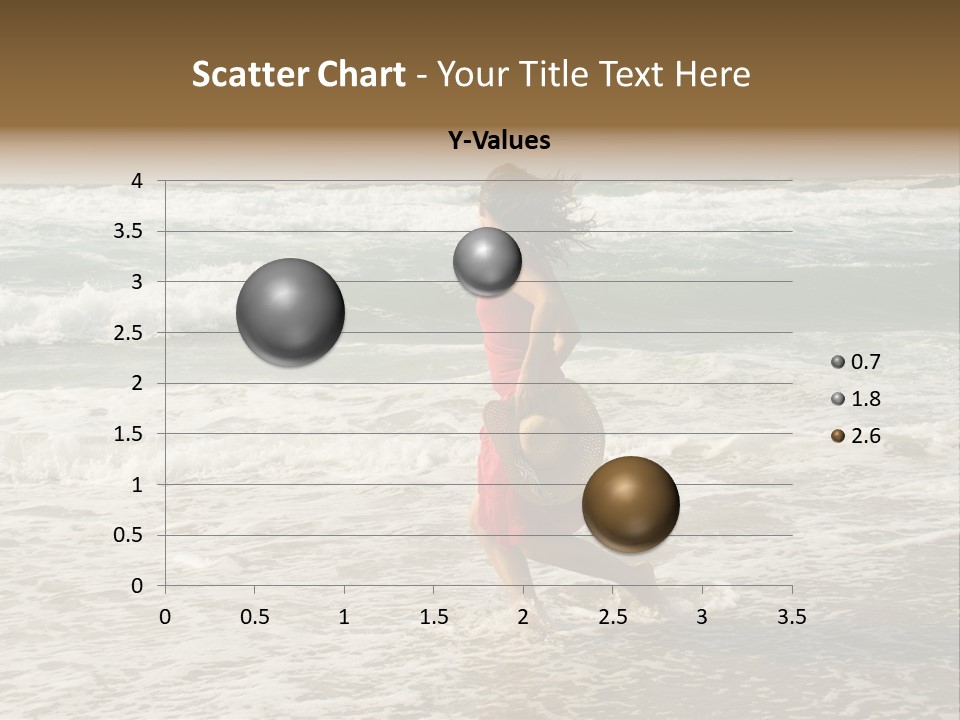 Scatter Chart - Your Title Text Here

Y-Values

4
3.5
3
2.5
2
1.5
1
0.5
0

0 0.5 1 1.5 2 2.5 3 3.5

0.7
1.8
2.6